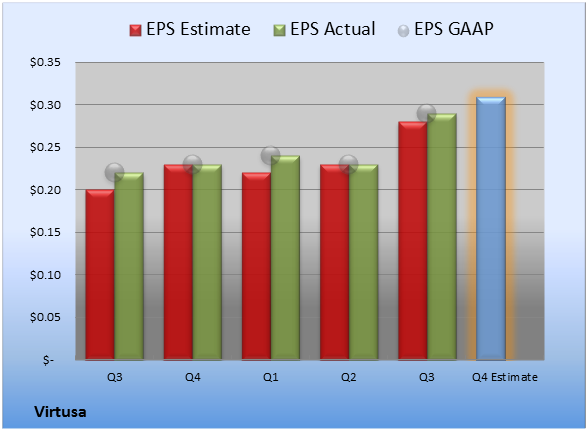 EPS Estimate EPS Actual EPS GAAP

$0.35
$0.30
$0.25
$0.20
$0.15
$0.10
$0.05
$-

Q3 Q4 Q1 Q2 Q3 Q4 Estimate

Virtusa